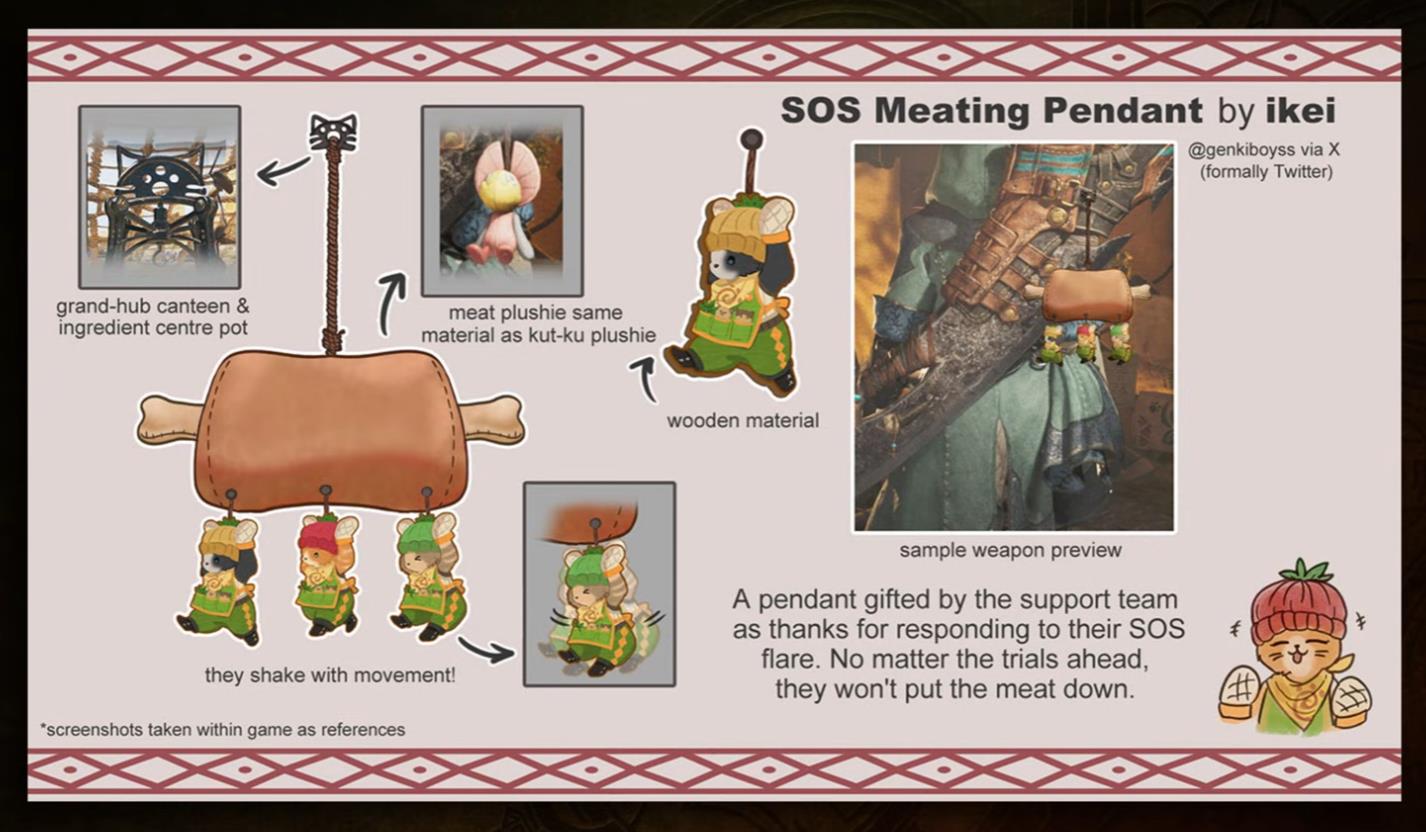 SOS Meating Pendant by ikei

@genkiboyss via X (formally Twitter)

grand-hub canteen & ingredient centre pot

meat plushie same material as kut-ku plushie

wooden material

sample weapon preview

they shake with movement!

A pendant gifted by the support team as thanks for responding to their SOS flare. No matter the trials ahead, they won't put the meat down.

*screenshots taken within game as references